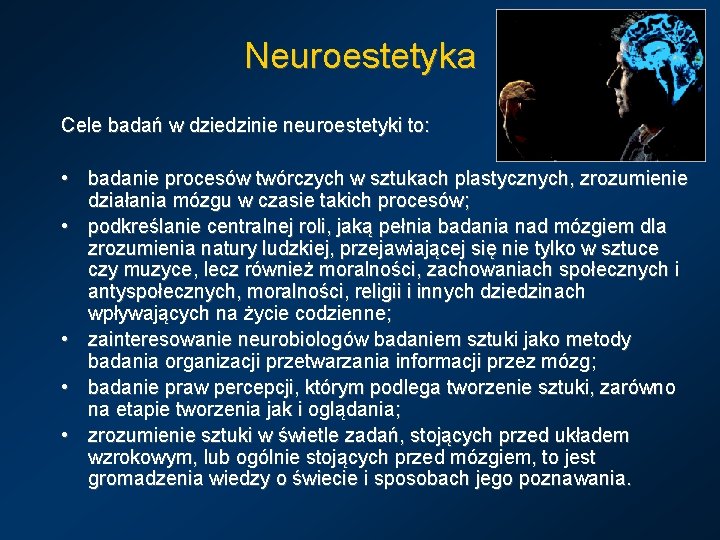 Neuroestetyka

Cele badań w dziedzinie neuroestetyki to:

• badanie procesów twórczych w sztukach plastycznych, zrozumienie działania mózgu w czasie takich procesów;
• podkreślanie centralnej roli, jaką pełnia badania nad mózgiem dla zrozumienia natury ludzkiej, przejawiającej się nie tylko w sztuce czy muzyce, lecz również moralności, zachowaniach społecznych i antyspołecznych, moralności, religii i innych dziedzinach wpływających na życie codzienne;
• zainteresowanie neurobiologów badaniem sztuki jako metody badania organizacji przetwarzania informacji przez mózg;
• badanie praw percepcji, którym podlega tworzenie sztuki, zarówno na etapie tworzenia jak i oglądania;
• zrozumienie sztuki w świetle zadań, stojących przed układem wzrokowym, lub ogólnie stojących przed mózgiem, to jest gromadzenia wiedzy o świecie i sposobach jego poznawania.